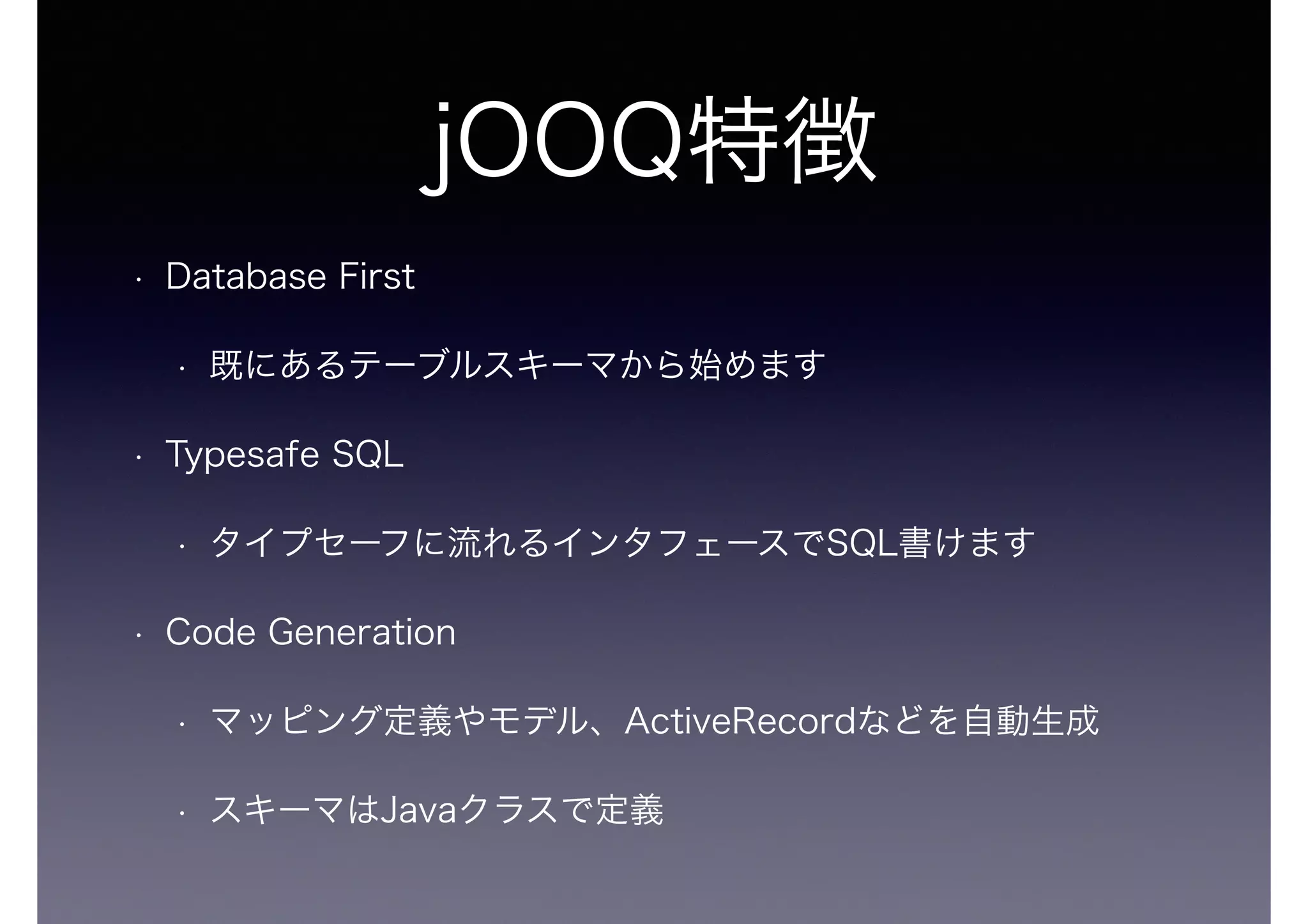 jOOQ特徴

• Database First

• 既にあるテーブルスキーマから始めます

• Typesafe SQL

• タイプセーフに流れるインタフェースでSQL書けます

• Code Generation

• マッピング定義やモデル、ActiveRecordなどを自動生成

• スキーマはJavaクラスで定義